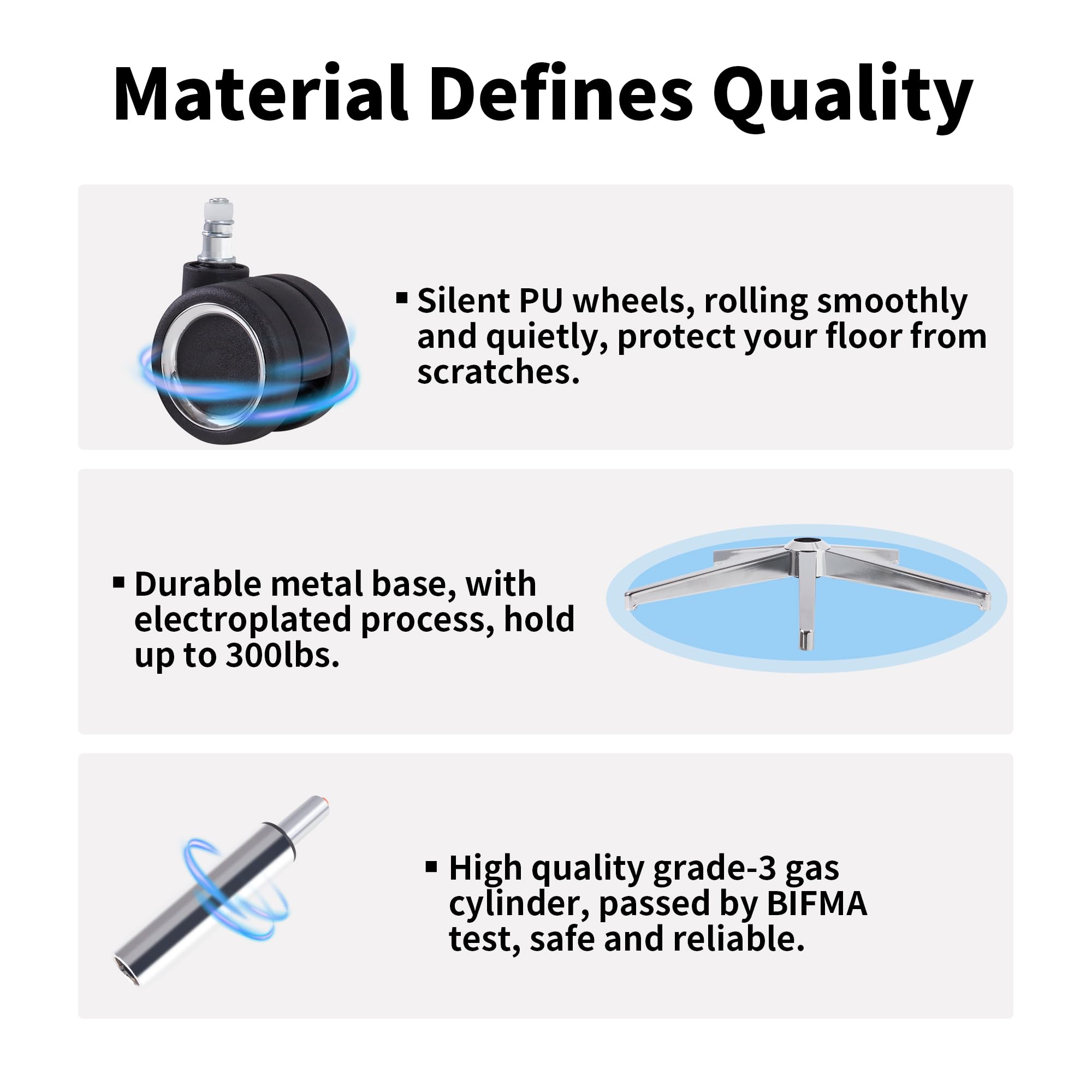 Material Defines Quality

▪ Silent PU wheels, rolling smoothly and quietly, protect your floor from scratches.

▪ Durable metal base, with electroplated process, hold up to 300lbs.

▪ High quality grade-3 gas cylinder, passed by BIFMA test, safe and reliable.